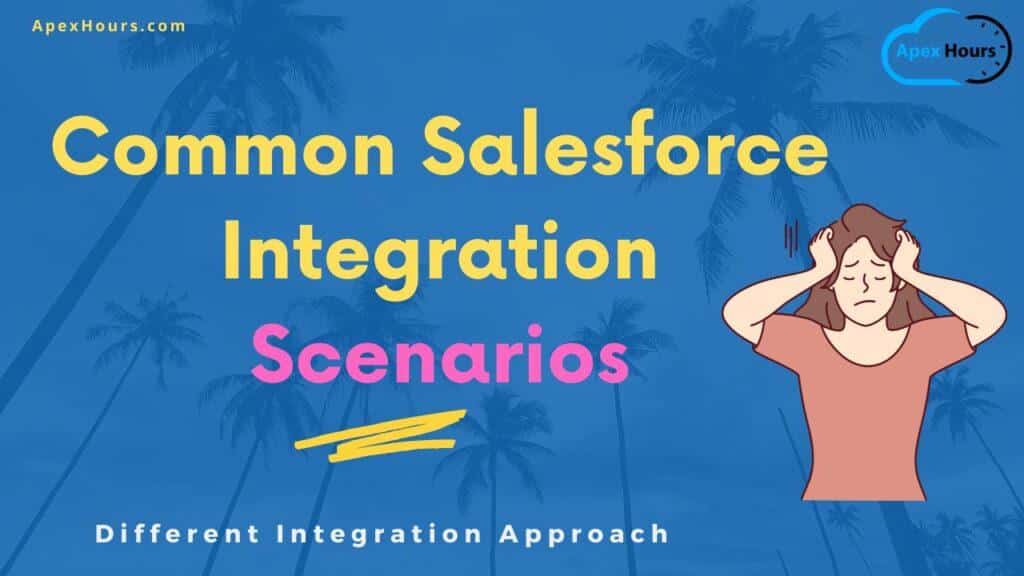 ApexHours.com

Apex Hours

Common Salesforce Integration Scenarios

Different Integration Approach